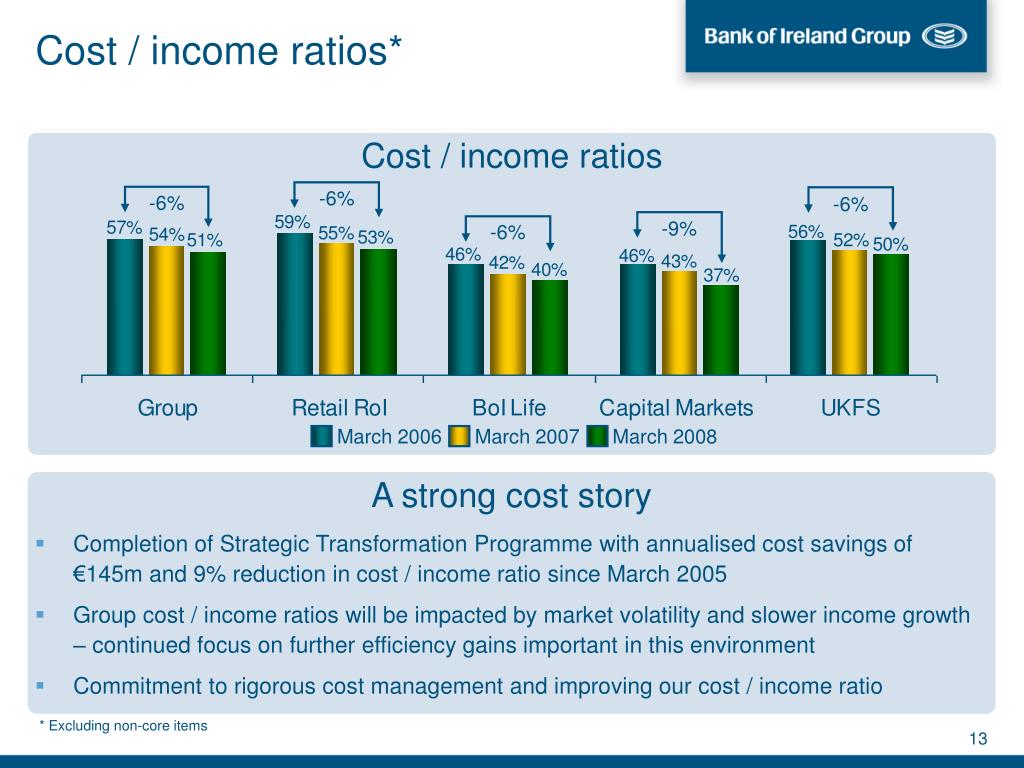 Cost / income ratios*

Bank of Ireland Group

Cost / income ratios

-6%
57% 54% 51%

-6%
59% 55% 53%

-6%
46% 42% 40%

-9%
46% 43% 37%

-6%
56% 52% 50%

Group Retail RoI BoI Life Capital Markets UKFS

March 2006 March 2007 March 2008

A strong cost story

▪ Completion of Strategic Transformation Programme with annualised cost savings of €145m and 9% reduction in cost / income ratio since March 2005

▪ Group cost / income ratios will be impacted by market volatility and slower income growth – continued focus on further efficiency gains important in this environment

▪ Commitment to rigorous cost management and improving our cost / income ratio

* Excluding non-core items

13